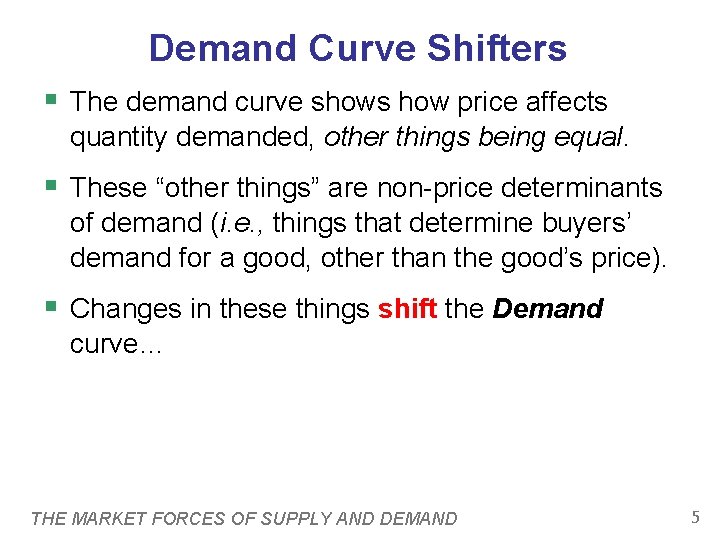 Demand Curve Shifters

▪ The demand curve shows how price affects quantity demanded, other things being equal.

▪ These “other things” are non-price determinants of demand (i.e., things that determine buyers’ demand for a good, other than the good’s price).

▪ Changes in these things shift the Demand curve…

THE MARKET FORCES OF SUPPLY AND DEMAND

5